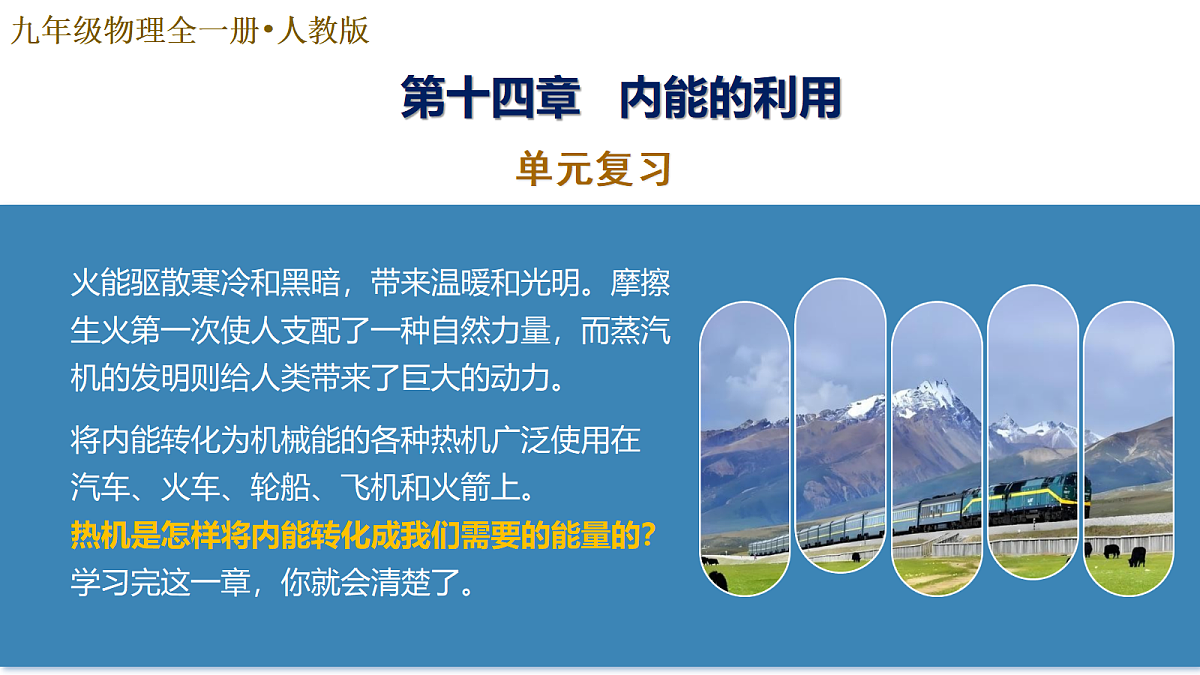 九年级物理全一册•人教版

第十四章　内能的利用

单元复习

火能驱散寒冷和黑暗，带来温暖和光明。摩擦生火第一次使人支配了一种自然力量，而蒸汽机的发明则给人类带来了巨大的动力。

将内能转化为机械能的各种热机广泛使用在汽车、火车、轮船、飞机和火箭上。

热机是怎样将内能转化成我们需要的能量的?

学习完这一章，你就会清楚了。